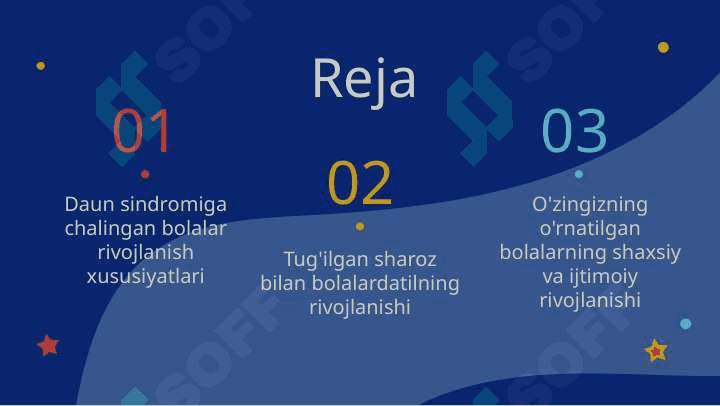 Reja

01

Daun sindromiga chalingan bolalar rivojlanish xususiyatlari

02

Tug'ilgan sharoz bilan bolalardatilning rivojlanishi

03

O'zingizning o'rnatilgan bolalarning shaxsiy va ijtimoiy rivojlanishi

SOFF